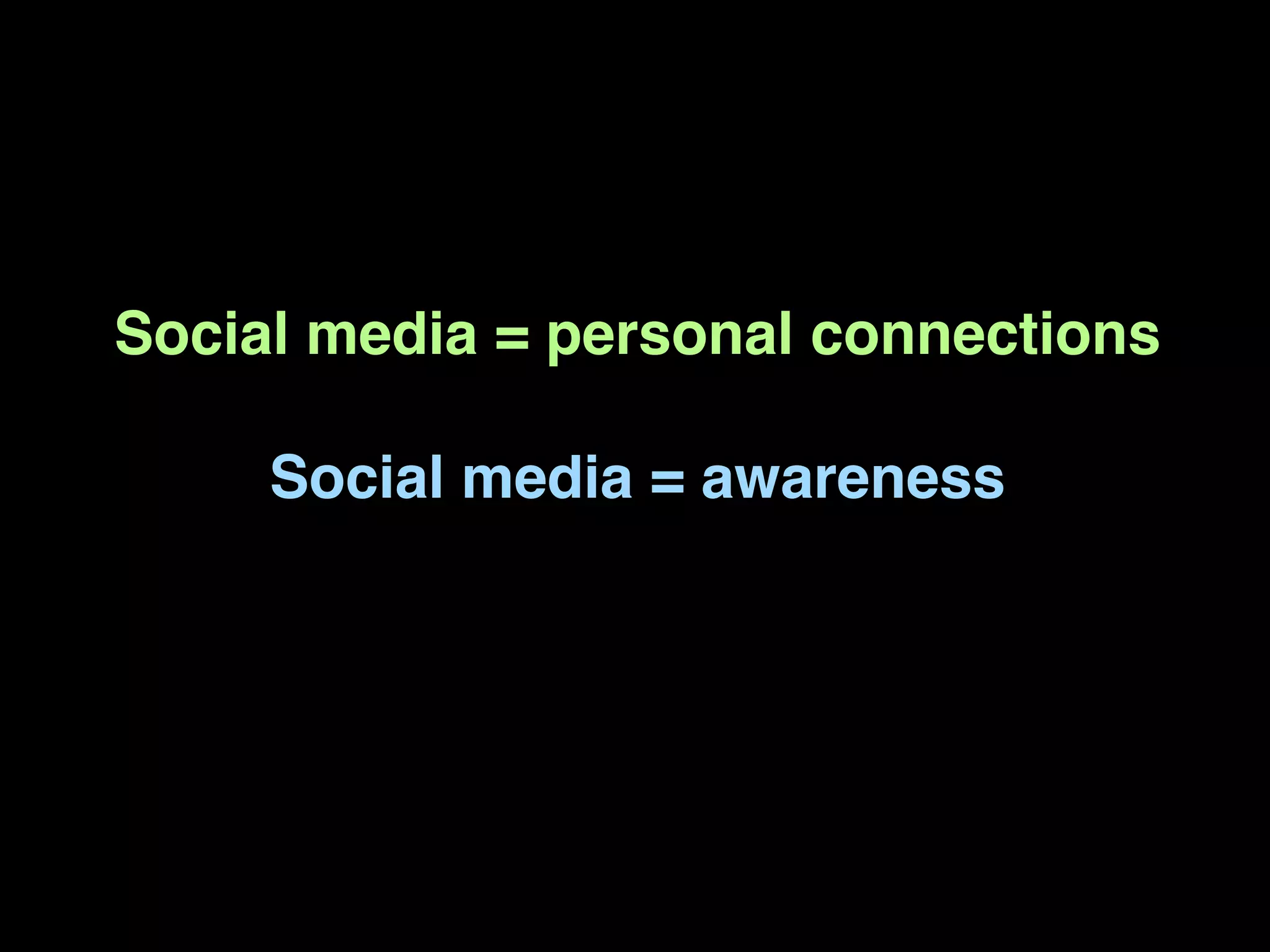 Social media = personal connections

Social media = awareness